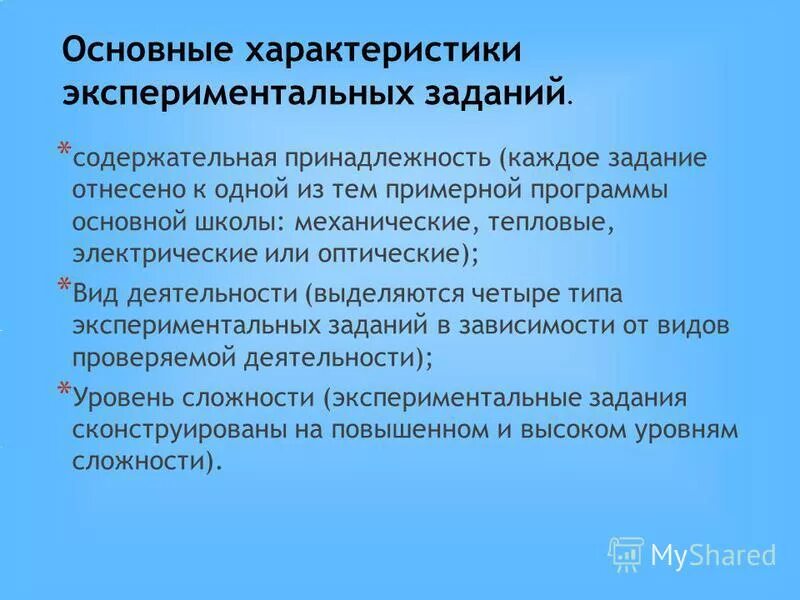 Основные характеристики экспериментальных заданий.

*содержательная принадлежность (каждое задание отнесено к одной из тем примерной программы основной школы: механические, тепловые, электрические или оптические);

*Вид деятельности (выделяются четыре типа экспериментальных заданий в зависимости от видов проверяемой деятельности);

*Уровень сложности (экспериментальные задания сконструированы на повышенном и высоком уровням сложности).

MyShared